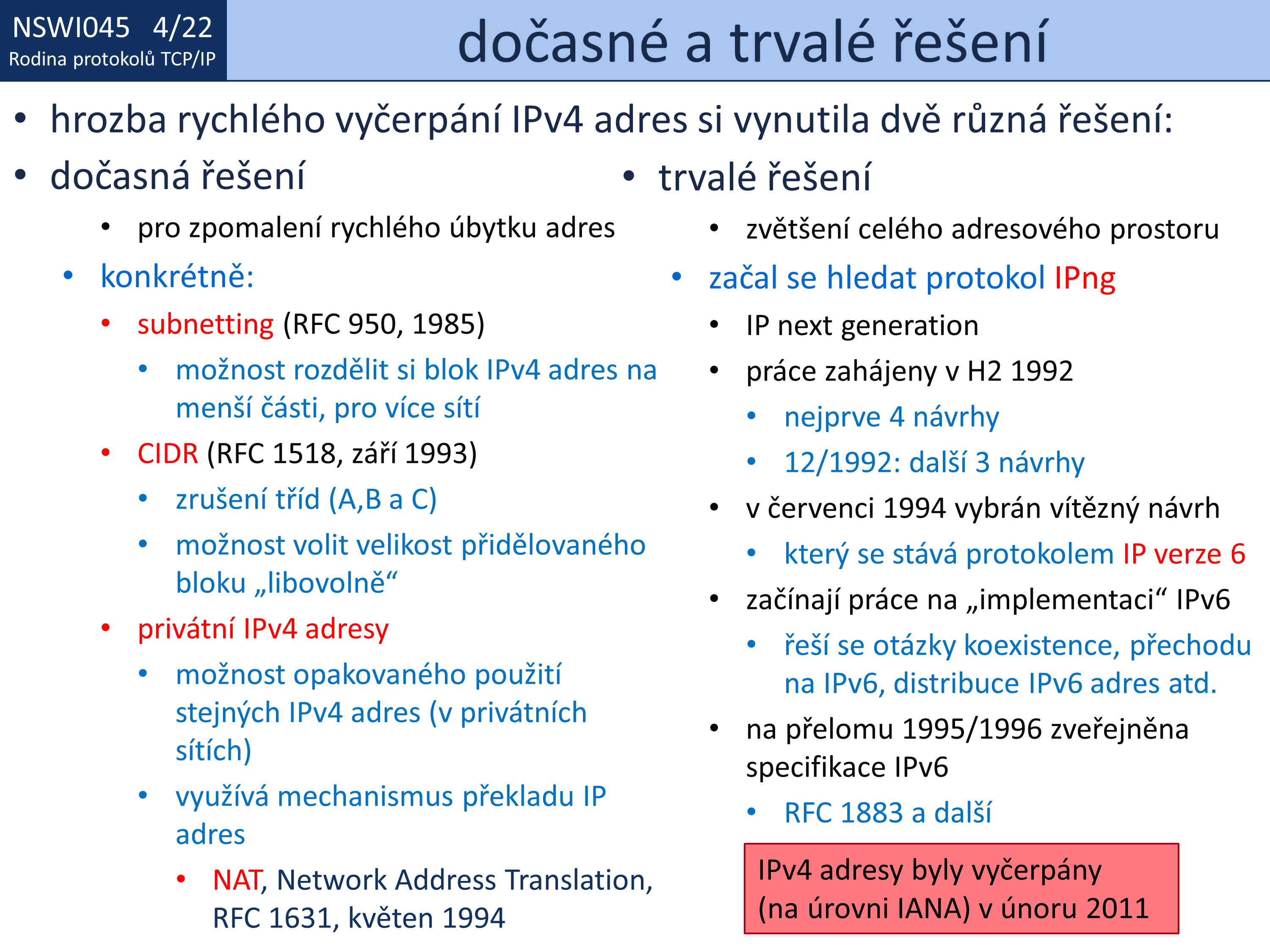 NSWI045 4/22
Rodina protokolů TCP/IP

dočasné a trvalé řešení

• hrozba rychlého vyčerpání IPv4 adres si vynutila dvě různá řešení:

• dočasná řešení
• pro zpomalení rychlého úbytku adres
• konkrétně:
• subnetting (RFC 950, 1985)
• možnost rozdělit si blok IPv4 adres na menší části, pro více sítí
• CIDR (RFC 1518, září 1993)
• zrušení tříd (A,B a C)
• možnost volit velikost přidělovaného bloku „libovolně“
• privátní IPv4 adresy
• možnost opakovaného použití stejných IPv4 adres (v privátních sítích)
• využívá mechanismus překladu IP adres
• NAT, Network Address Translation, RFC 1631, květen 1994

• trvalé řešení
• zvětšení celého adresového prostoru
• začal se hledat protokol IPng
• IP next generation
• práce zahájeny v H2 1992
• nejprve 4 návrhy
• 12/1992: další 3 návrhy
• v červenci 1994 vybrán vítězný návrh
• který se stává protokolem IP verze 6
• začínají práce na „implementaci“ IPv6
• řeší se otázky koexistence, přechodu na IPv6, distribuce IPv6 adres atd.
• na přelomu 1995/1996 zveřejněna specifikace IPv6
• RFC 1883 a další

IPv4 adresy byly vyčerpány (na úrovni IANA) v únoru 2011